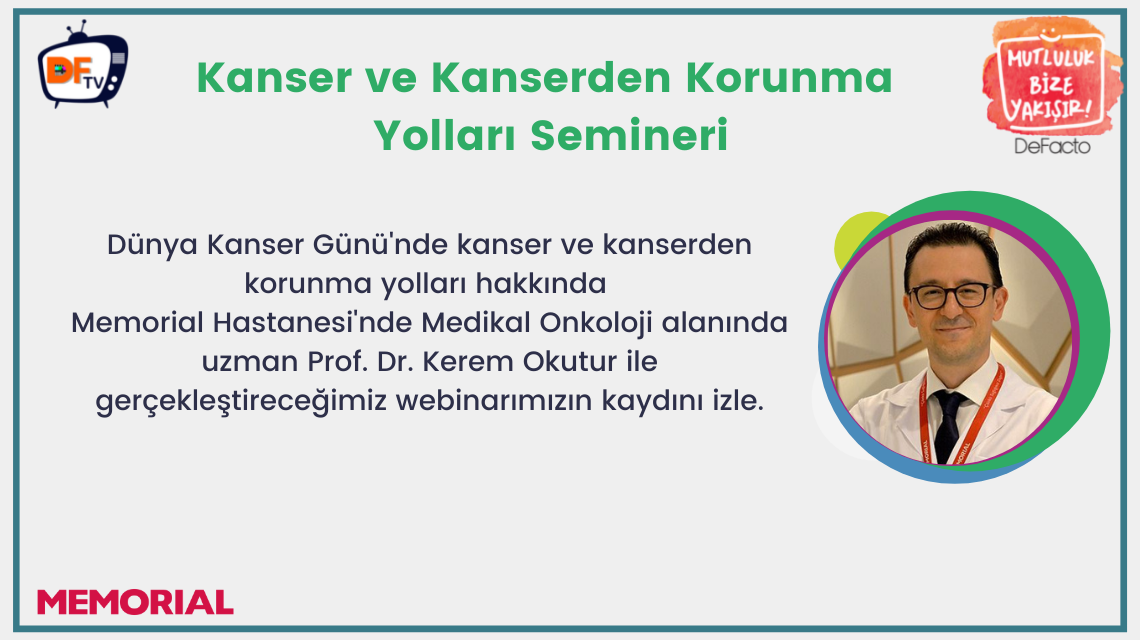 DF TV

Kanser ve Kanserden Korunma Yolları Semineri

MUTLULUK BİZE YAKIŞIR!
DeFacto

Dünya Kanser Günü'nde kanser ve kanserden korunma yolları hakkında Memorial Hastanesi'nde Medikal Onkoloji alanında uzman Prof. Dr. Kerem Okutur ile gerçekleştireceğimiz webinarımızın kaydını izle.

MEMORIAL